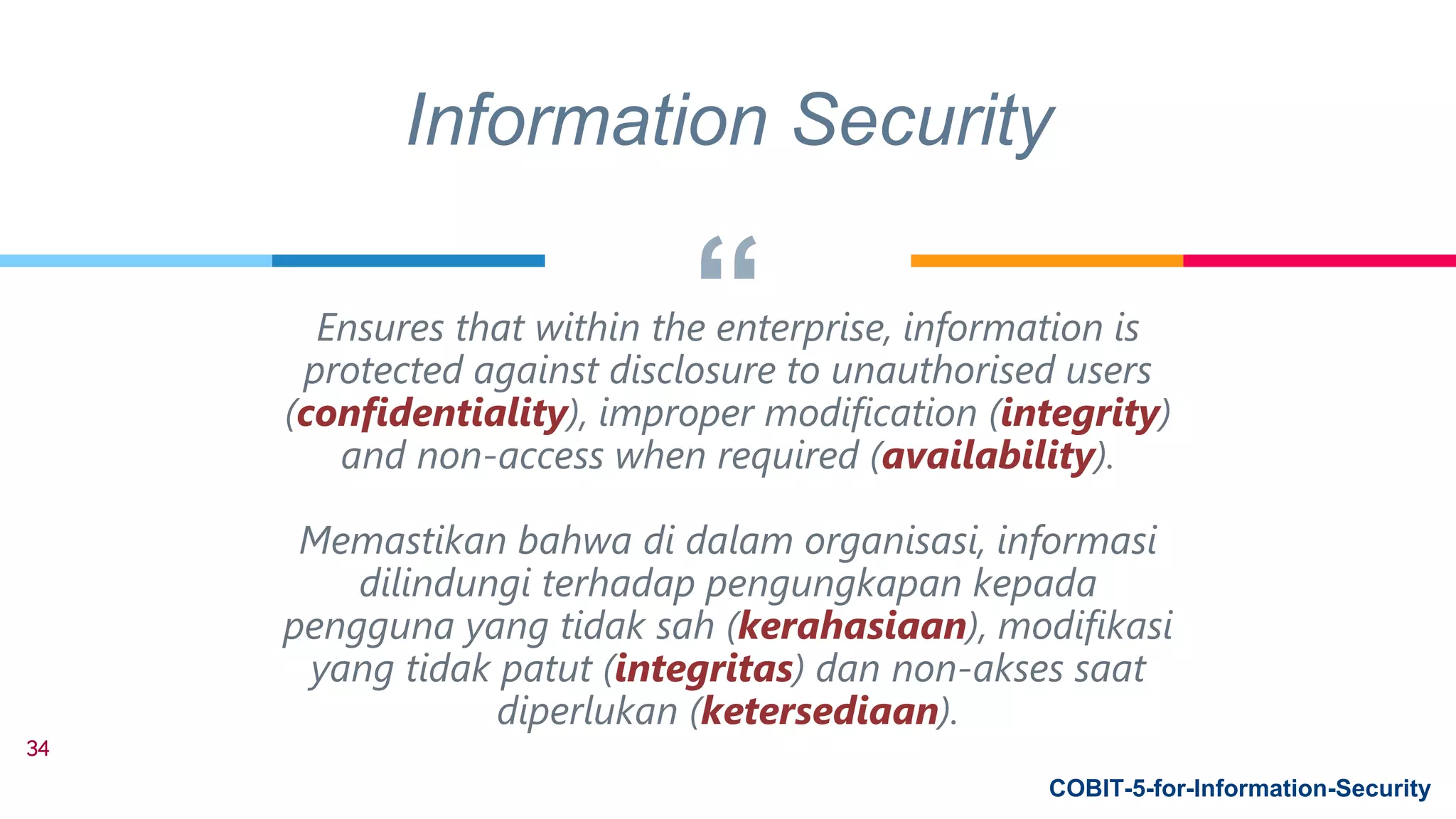 Information Security

“

Ensures that within the enterprise, information is protected against disclosure to unauthorised users (confidentiality), improper modification (integrity) and non-access when required (availability).

Memastikan bahwa di dalam organisasi, informasi dilindungi terhadap pengungkapan kepada pengguna yang tidak sah (kerahasiaan), modifikasi yang tidak patut (integritas) dan non-akses saat diperlukan (ketersediaan).

34

COBIT-5-for-Information-Security